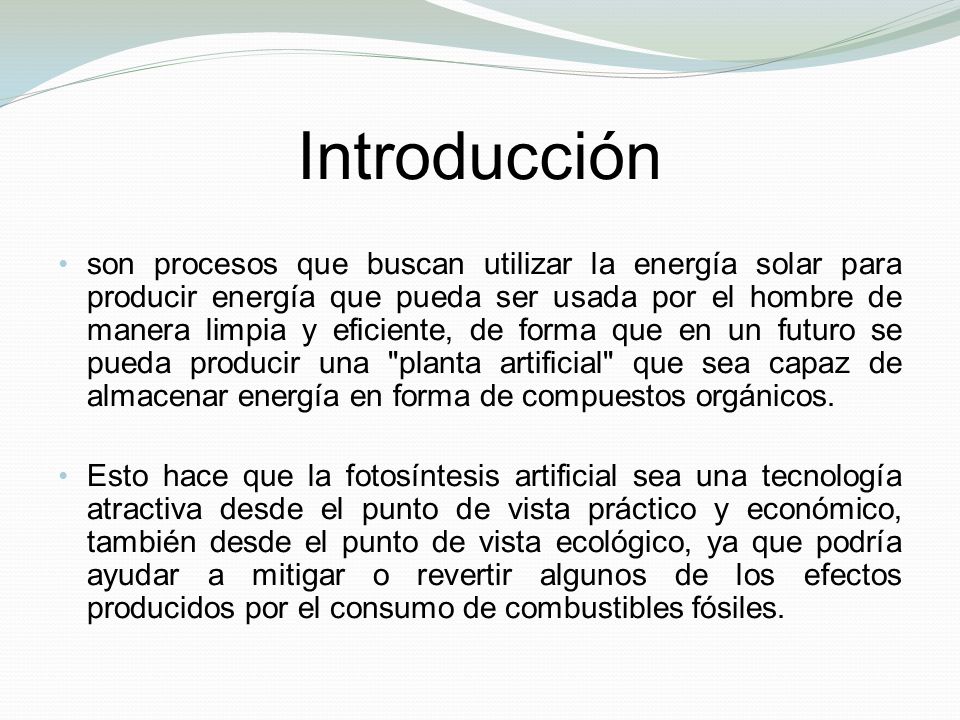 Introducción

• son procesos que buscan utilizar la energía solar para producir energía que pueda ser usada por el hombre de manera limpia y eficiente, de forma que en un futuro se pueda producir una "planta artificial" que sea capaz de almacenar energía en forma de compuestos orgánicos.

• Esto hace que la fotosíntesis artificial sea una tecnología atractiva desde el punto de vista práctico y económico, también desde el punto de vista ecológico, ya que podría ayudar a mitigar o revertir algunos de los efectos producidos por el consumo de combustibles fósiles.